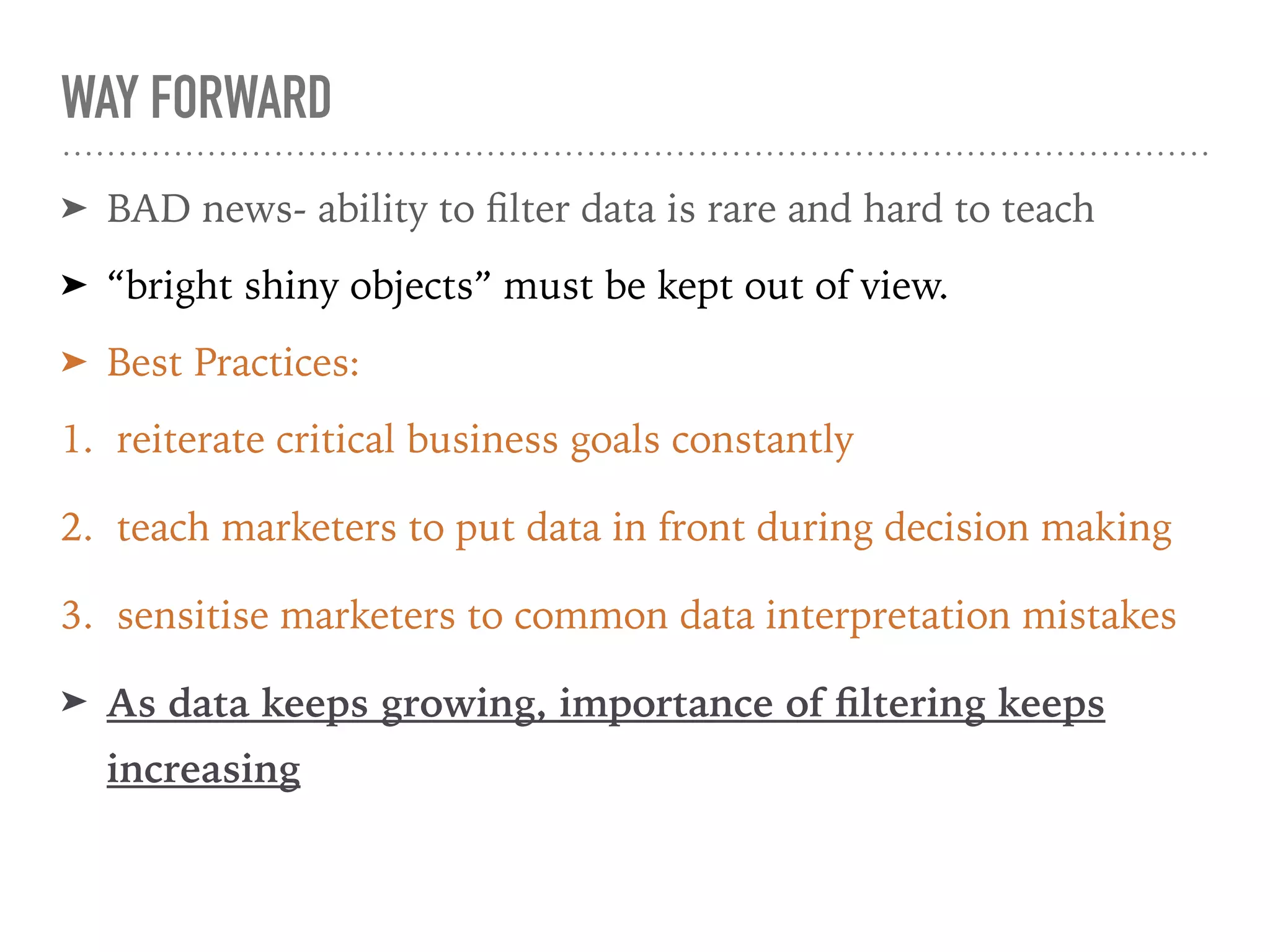 WAY FORWARD

➤ BAD news- ability to filter data is rare and hard to teach

➤ “bright shiny objects” must be kept out of view.

➤ Best Practices:

1. reiterate critical business goals constantly

2. teach marketers to put data in front during decision making

3. sensitise marketers to common data interpretation mistakes

➤ As data keeps growing, importance of filtering keeps increasing